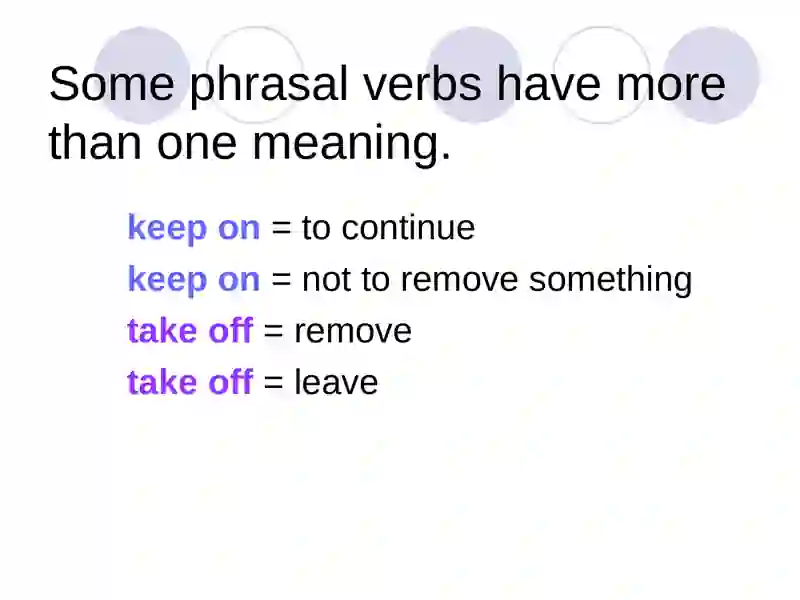 Some phrasal verbs have more than one meaning.

keep on = to continue

keep on = not to remove something

take off = remove

take off = leave